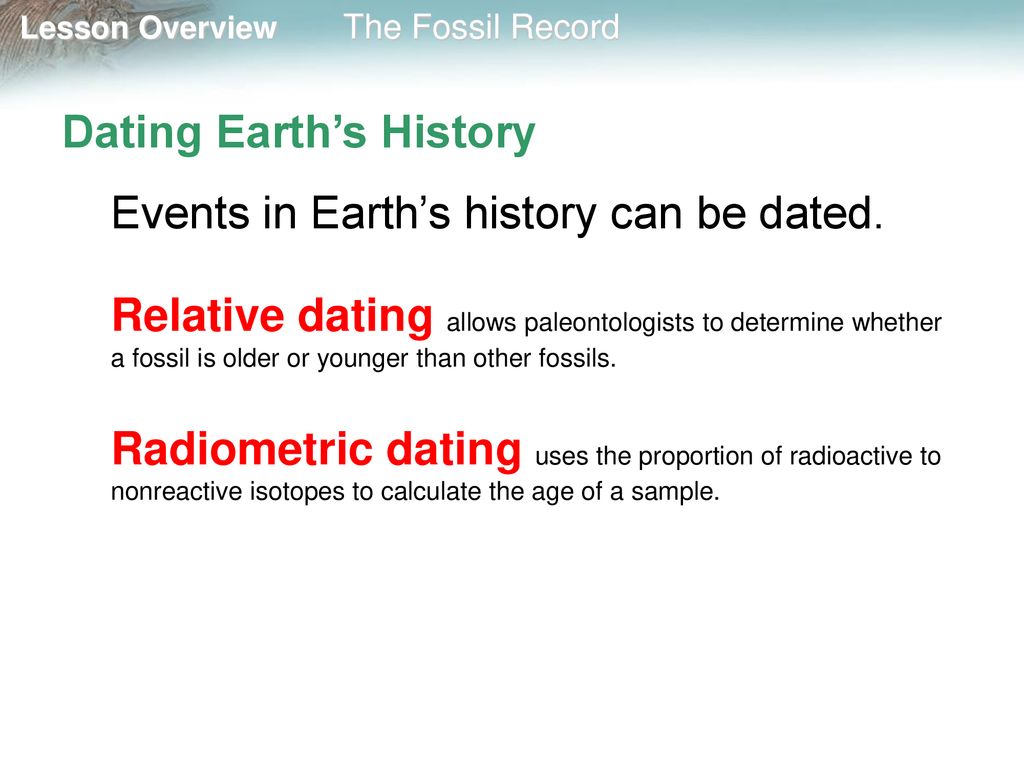 Lesson Overview The Fossil Record

Dating Earth’s History

Events in Earth’s history can be dated.

Relative dating allows paleontologists to determine whether a fossil is older or younger than other fossils.

Radiometric dating uses the proportion of radioactive to nonreactive isotopes to calculate the age of a sample.